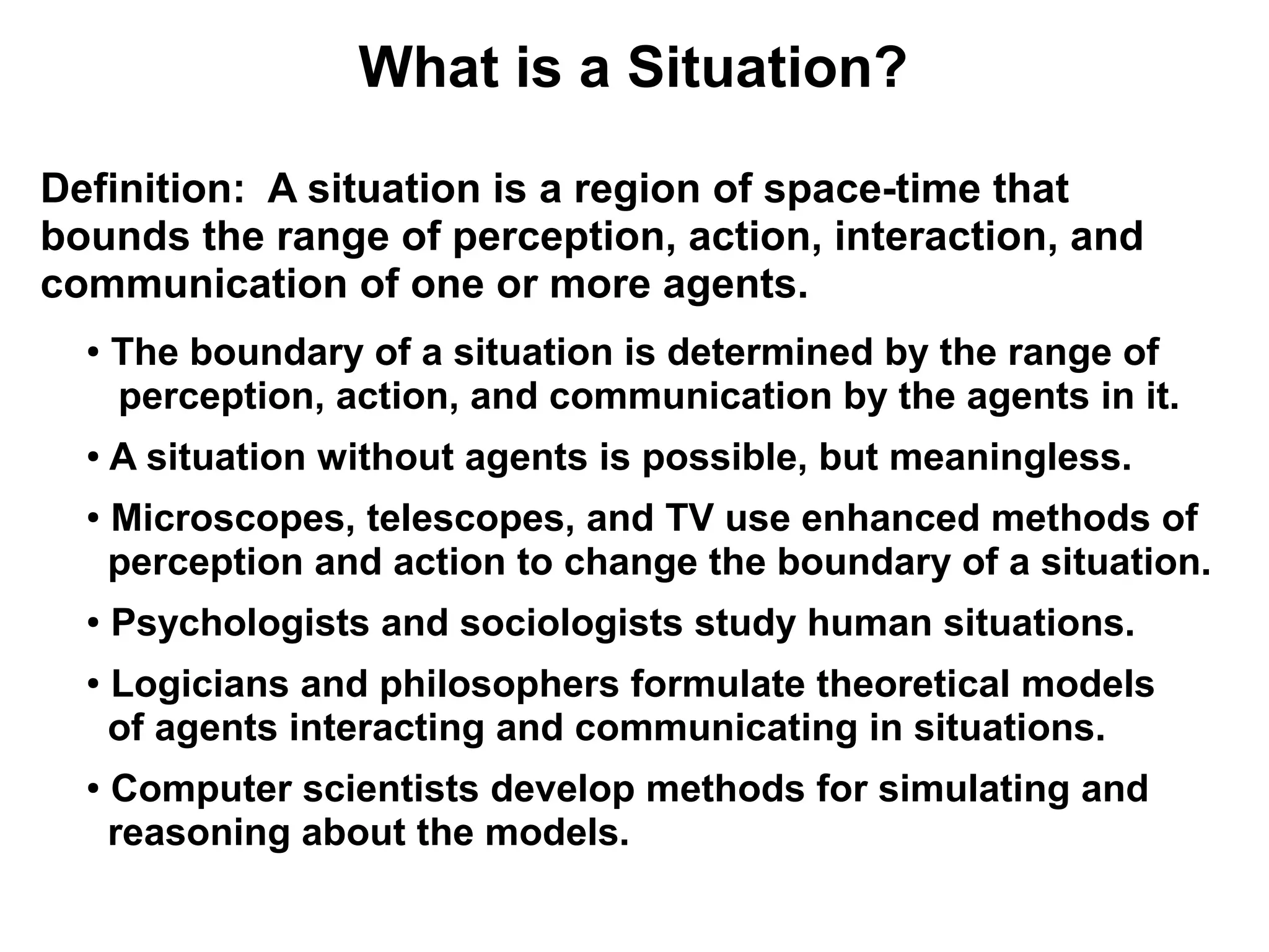 What is a Situation?

Definition: A situation is a region of space-time that bounds the range of perception, action, interaction, and communication of one or more agents.

• The boundary of a situation is determined by the range of perception, action, and communication by the agents in it.

• A situation without agents is possible, but meaningless.

• Microscopes, telescopes, and TV use enhanced methods of perception and action to change the boundary of a situation.

• Psychologists and sociologists study human situations.

• Logicians and philosophers formulate theoretical models of agents interacting and communicating in situations.

• Computer scientists develop methods for simulating and reasoning about the models.